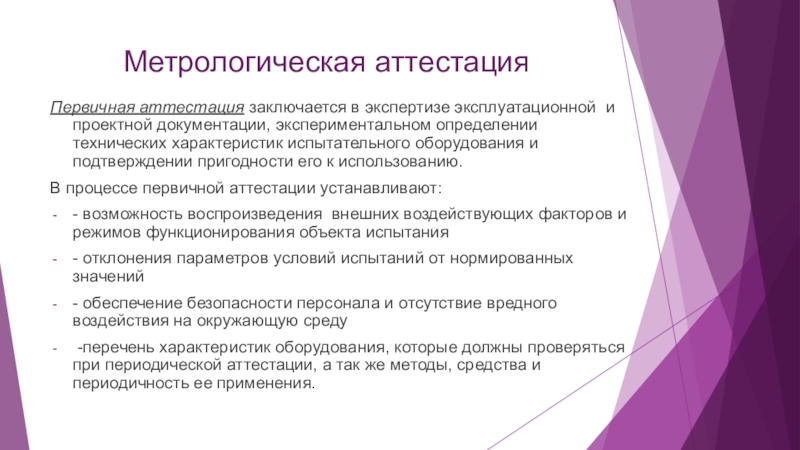 Метрологическая аттестация

Первичная аттестация заключается в экспертизе эксплуатационной и проектной документации, экспериментальном определении технических характеристик испытательного оборудования и подтверждении пригодности его к использованию.

В процессе первичной аттестации устанавливают:

- - возможность воспроизведения внешних воздействующих факторов и режимов функционирования объекта испытания
- - отклонения параметров условий испытаний от нормированных значений
- - обеспечение безопасности персонала и отсутствие вредного воздействия на окружающую среду
- -перечень характеристик оборудования, которые должны проверяться при периодической аттестации, а так же методы, средства и периодичность ее применения.